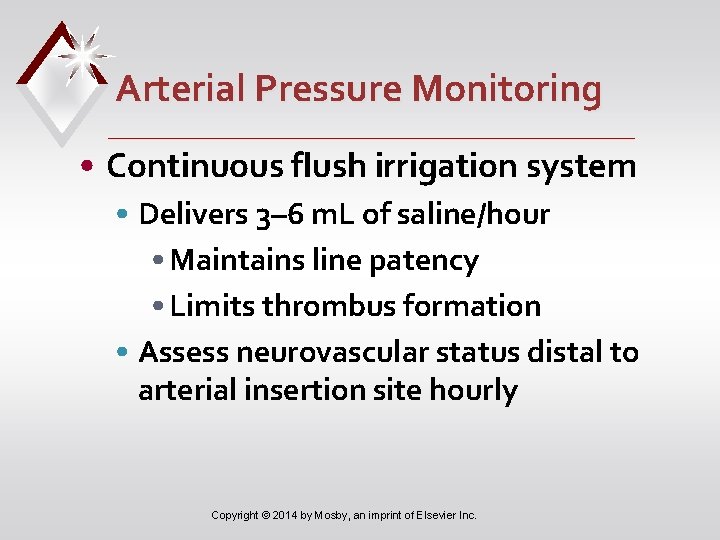 Arterial Pressure Monitoring

• Continuous flush irrigation system

• Delivers 3–6 mL of saline/hour

• Maintains line patency

• Limits thrombus formation

• Assess neurovascular status distal to arterial insertion site hourly

Copyright © 2014 by Mosby, an imprint of Elsevier Inc.